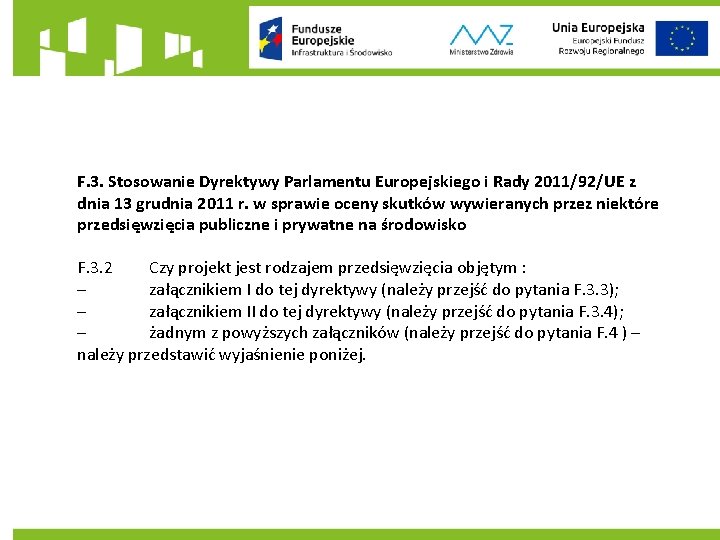 Fundusze Europejskie
Infrastruktura i Środowisko

Ministerstwo Zdrowia

Unia Europejska
Europejski Fundusz Rozwoju Regionalnego

F.3. Stosowanie Dyrektywy Parlamentu Europejskiego i Rady 2011/92/UE z dnia 13 grudnia 2011 r. w sprawie oceny skutków wywieranych przez niektóre przedsięwzięcia publiczne i prywatne na środowisko

F.3.2 Czy projekt jest rodzajem przedsięwzięcia objętym :
– załącznikiem I do tej dyrektywy (należy przejść do pytania F.3.3);
– załącznikiem II do tej dyrektywy (należy przejść do pytania F.3.4);
– żadnym z powyższych załączników (należy przejść do pytania F.4 ) – należy przedstawić wyjaśnienie poniżej.